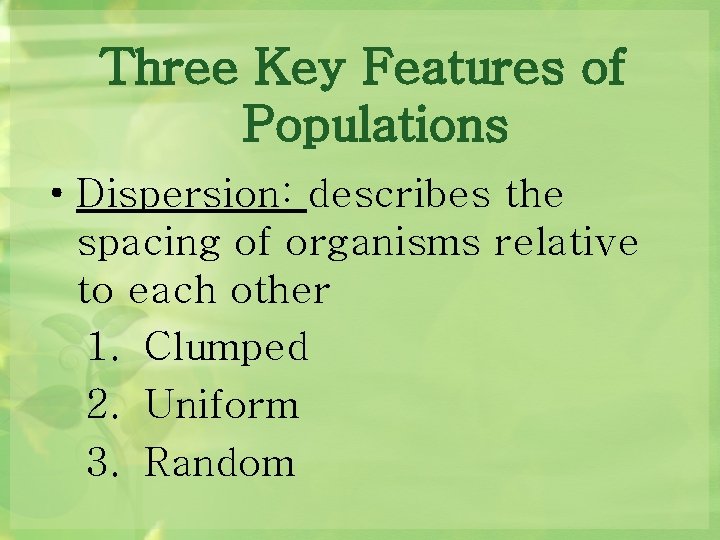 Three Key Features of Populations

• Dispersion: describes the spacing of organisms relative to each other

1. Clumped
2. Uniform
3. Random